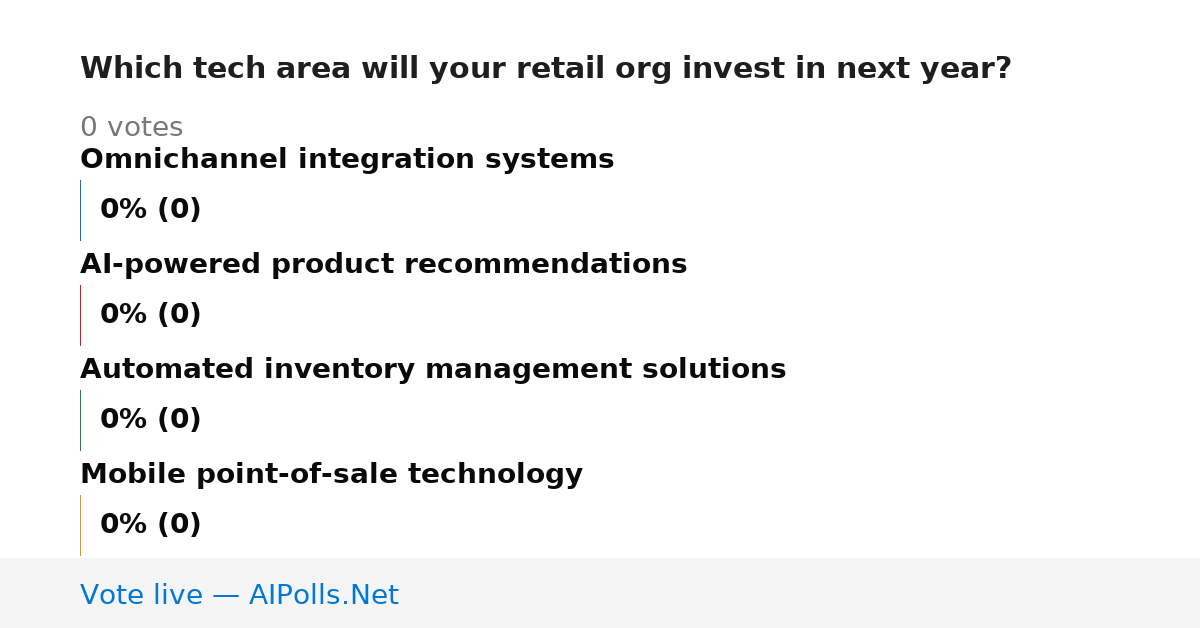 Which tech area will your retail org invest in next year?

0 votes

Omnichannel integration systems

0% (0)

AI-powered product recommendations

0% (0)

Automated inventory management solutions

0% (0)

Mobile point-of-sale technology

0% (0)

Vote live — AIPolls.Net